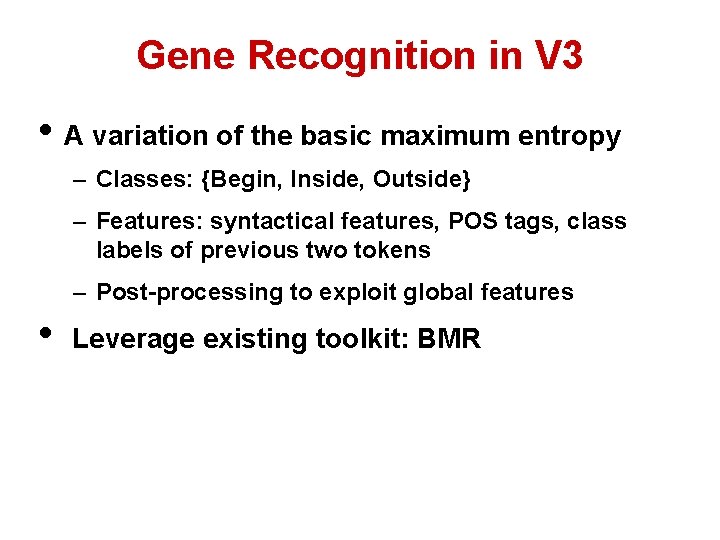 Gene Recognition in V3

• A variation of the basic maximum entropy

– Classes: {Begin, Inside, Outside}

– Features: syntactical features, POS tags, class labels of previous two tokens

– Post-processing to exploit global features

• Leverage existing toolkit: BMR